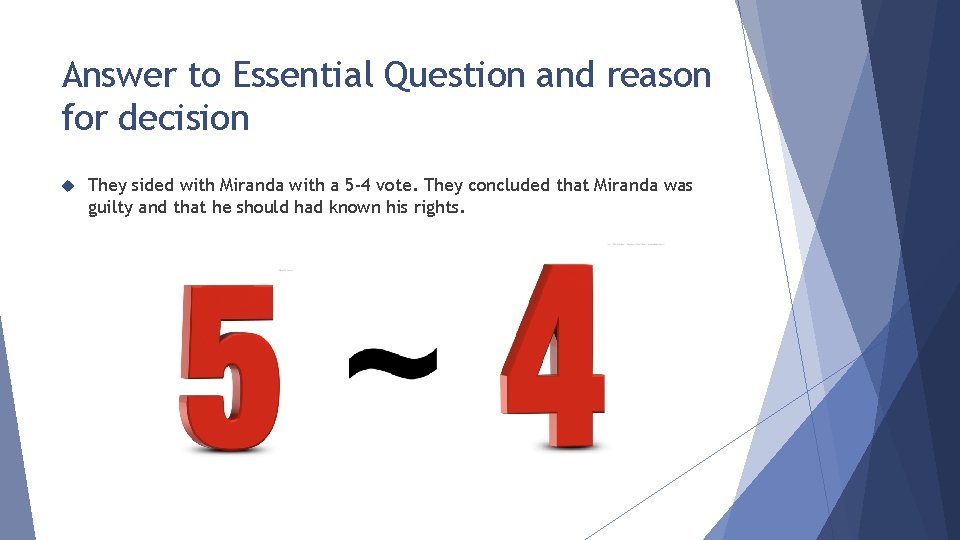 Answer to Essential Question and reason for decision

They sided with Miranda with a 5-4 vote. They concluded that Miranda was guilty and that he should had known his rights.

5 ~ 4